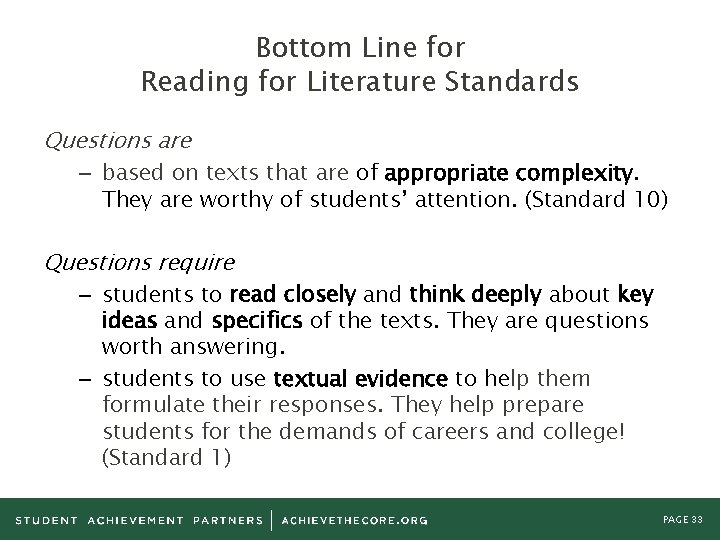 Bottom Line for
Reading for Literature Standards

Questions are

– based on texts that are of appropriate complexity. They are worthy of students' attention. (Standard 10)

Questions require

– students to read closely and think deeply about key ideas and specifics of the texts. They are questions worth answering.

– students to use textual evidence to help them formulate their responses. They help prepare students for the demands of careers and college! (Standard 1)

STUDENT ACHIEVEMENT PARTNERS | ACHIEVETHECORE.ORG

PAGE 33